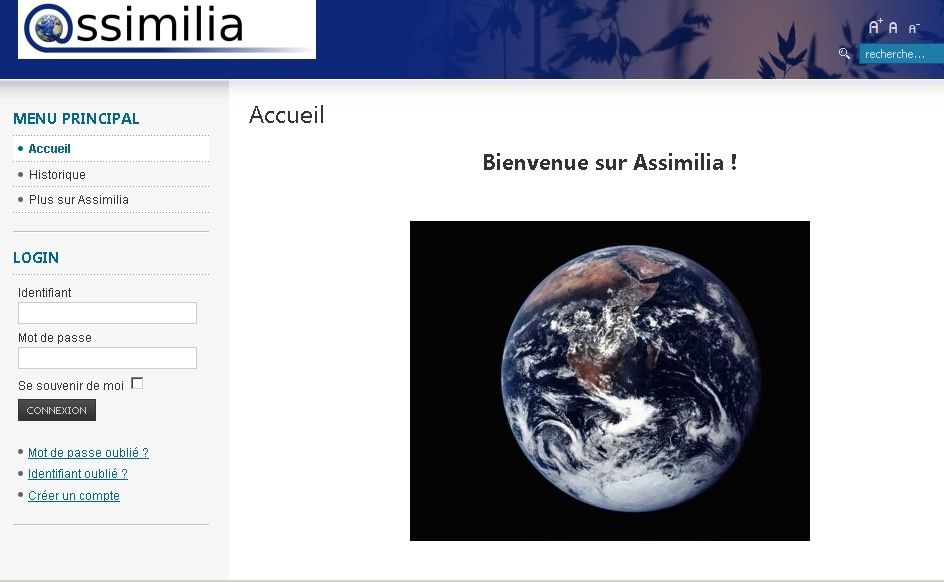 @ssimilia

A+ A A-

recherche...

MENU PRINCIPAL

Accueil

Historique

Plus sur Assimilia

LOGIN

Identifiant

Mot de passe

Se souvenir de moi

CONNEXION

Mot de passe oublié ?

Identifiant oublié ?

Créer un compte

Accueil

Bienvenue sur Assimilia !